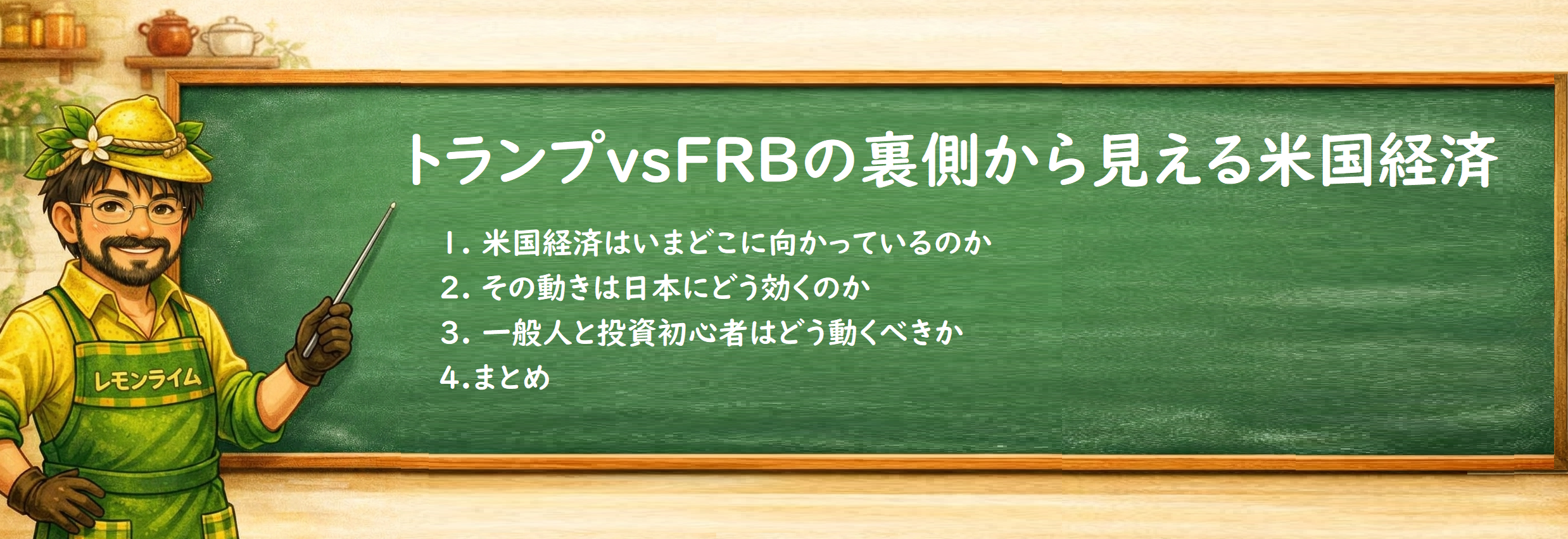 トランプvsFRBの裏側から見える米国経済

1. 米国経済はいまどこに向かっているのか
2. その動きは日本にどう効くのか
3. 一般人と投資初心者はどう動くべきか
4.まとめ

レモンライム